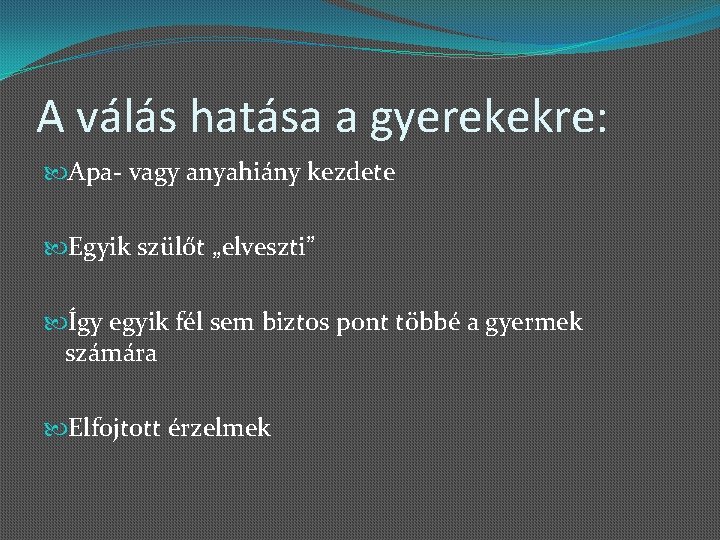 A válás hatása a gyerekekre:

Apa- vagy anyahiány kezdete

Egyik szülőt „elveszti”

Így egyik fél sem biztos pont többé a gyermek számára

Elfojtott érzelmek